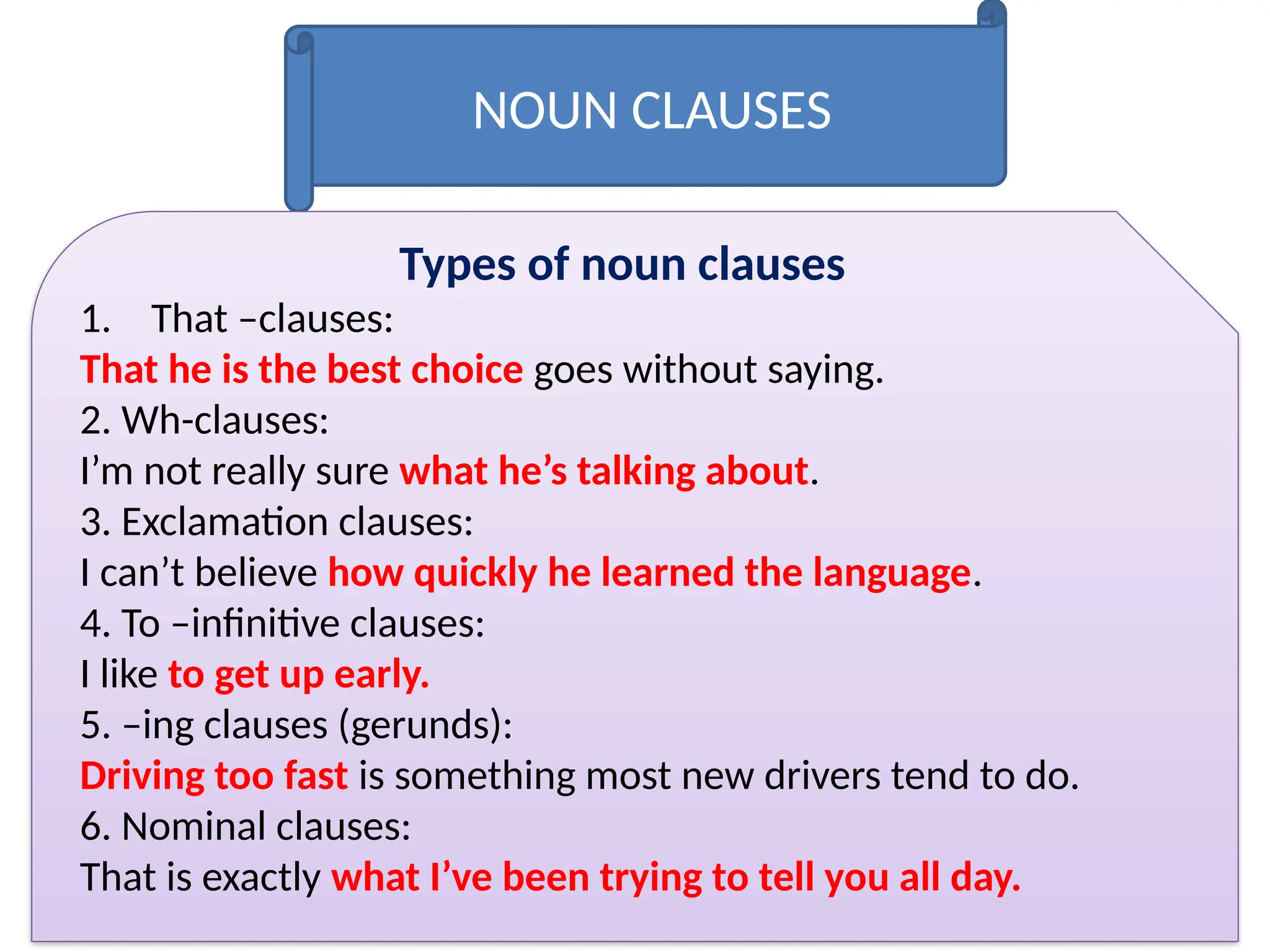 NOUN CLAUSES

Types of noun clauses

1. That –clauses:
That he is the best choice goes without saying.
2. Wh-clauses:
I’m not really sure what he’s talking about.
3. Exclamation clauses:
I can’t believe how quickly he learned the language.
4. To –infinitive clauses:
I like to get up early.
5. –ing clauses (gerunds):
Driving too fast is something most new drivers tend to do.
6. Nominal clauses:
That is exactly what I’ve been trying to tell you all day.